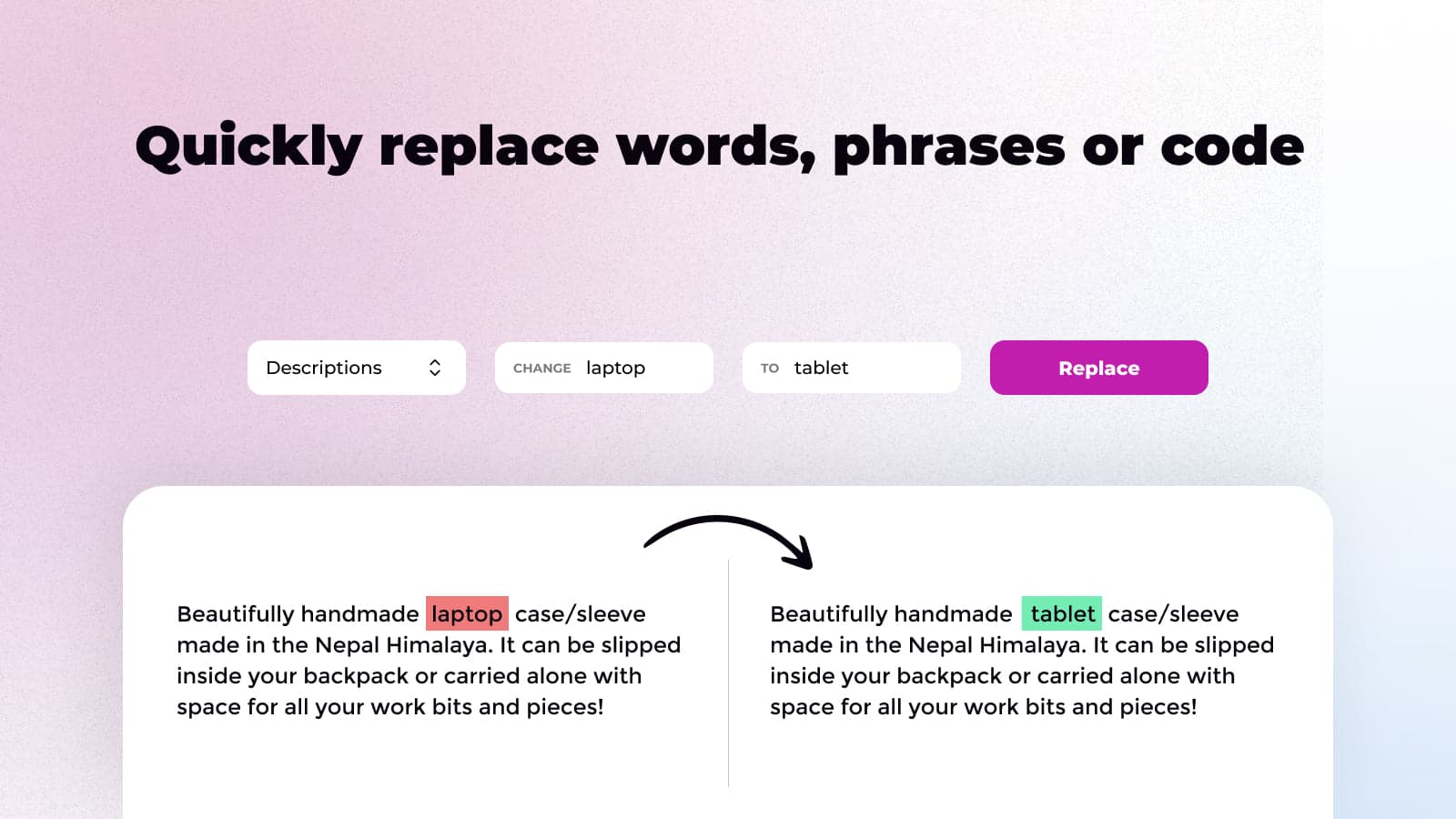 Quickly replace words, phrases or code

Descriptions

CHANGE laptop

TO tablet

Replace

Beautifully handmade laptop case/sleeve made in the Nepal Himalaya. It can be slipped inside your backpack or carried alone with space for all your work bits and pieces!

Beautifully handmade tablet case/sleeve made in the Nepal Himalaya. It can be slipped inside your backpack or carried alone with space for all your work bits and pieces!